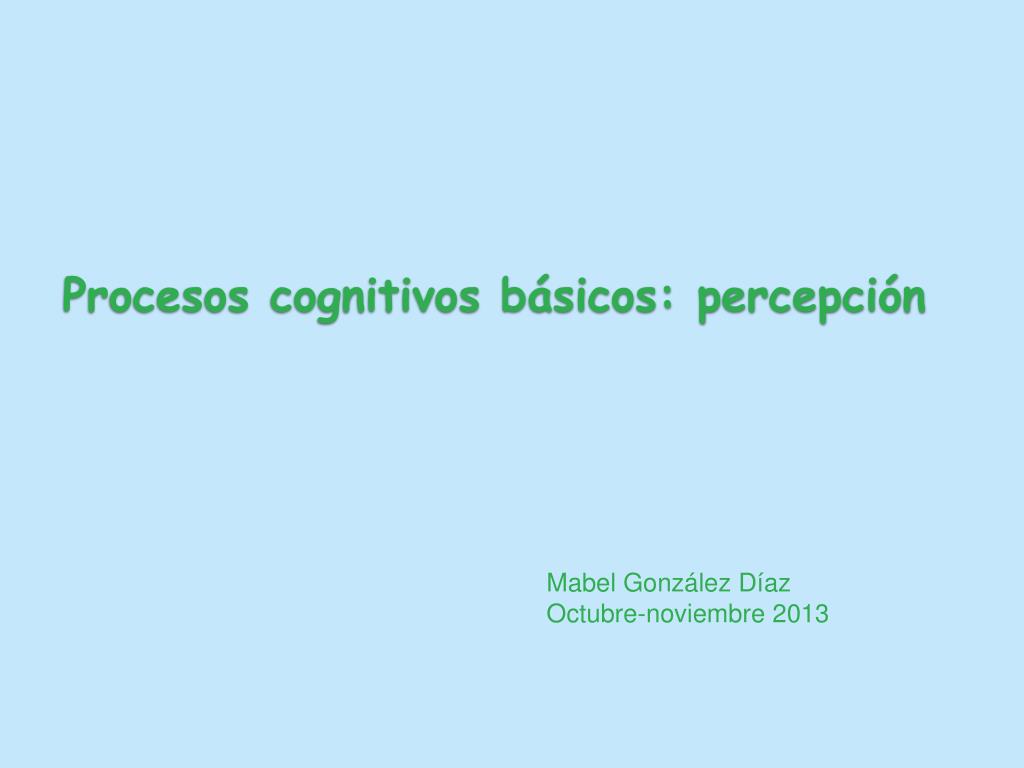 Procesos cognitivos básicos: percepción

Mabel González Díaz
Octubre-noviembre 2013